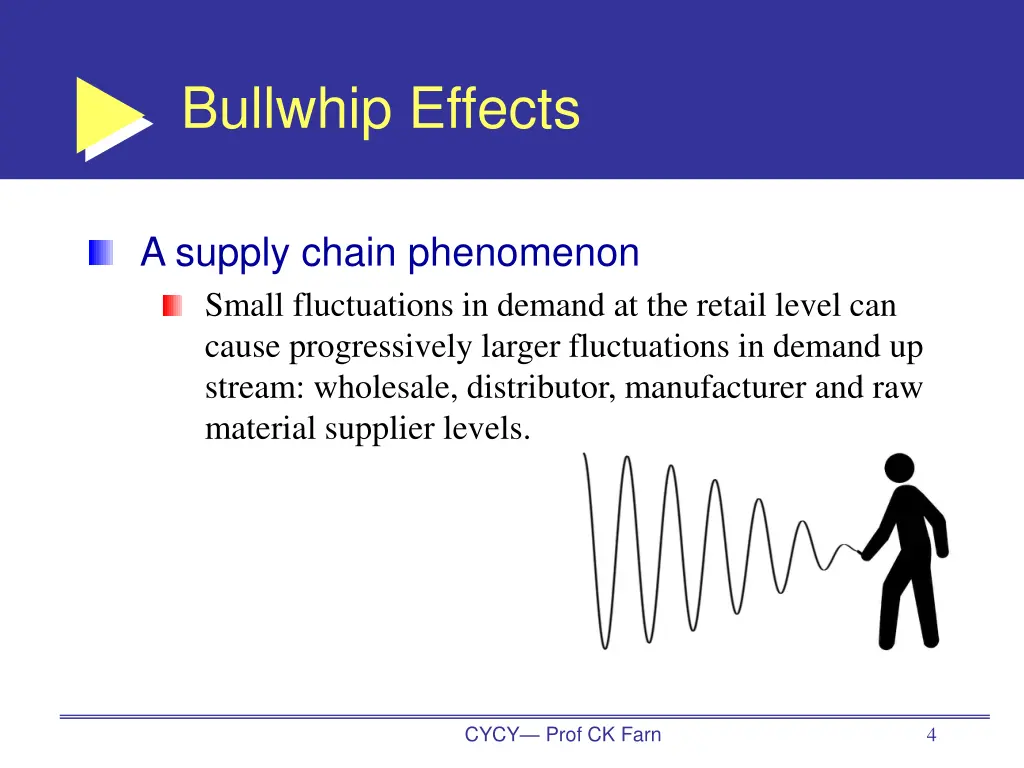 Bullwhip Effects

A supply chain phenomenon

Small fluctuations in demand at the retail level can cause progressively larger fluctuations in demand up stream: wholesale, distributor, manufacturer and raw material supplier levels.

CYCY— Prof CK Farn

4